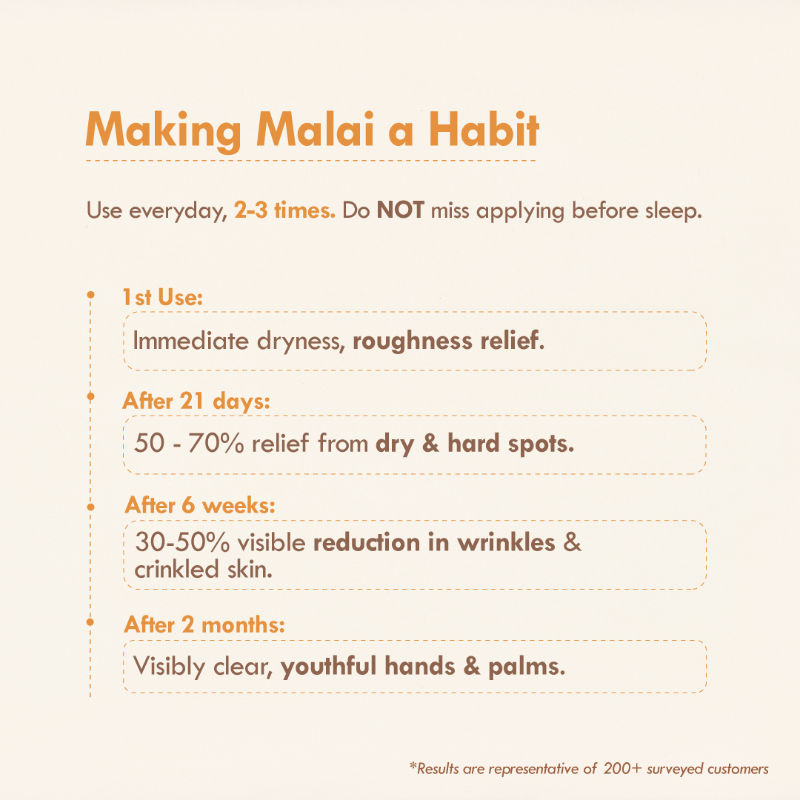 Making Malai a Habit

Use everyday, 2-3 times. Do NOT miss applying before sleep.

1st Use:
Immediate dryness, roughness relief.

After 21 days:
50 - 70% relief from dry & hard spots.

After 6 weeks:
30-50% visible reduction in wrinkles & crinkled skin.

After 2 months:
Visibly clear, youthful hands & palms.

*Results are representative of 200+ surveyed customers